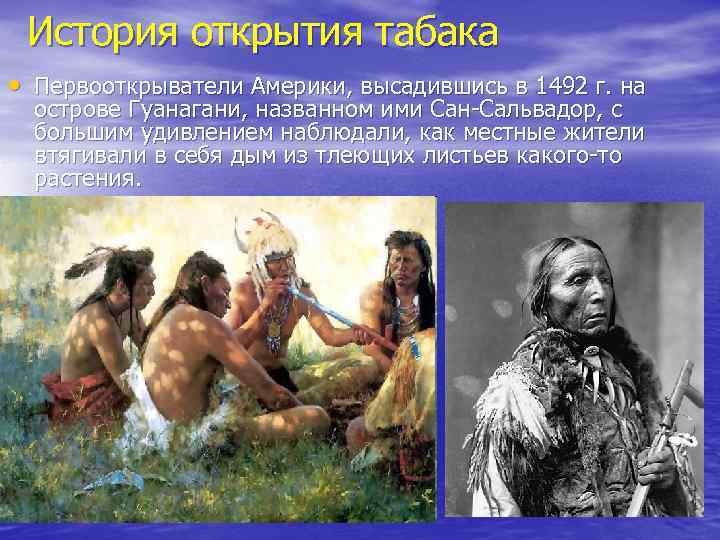 История открытия табака

• Первооткрыватели Америки, высадившись в 1492 г. на острове Гуанагани, названном ими Сан-Сальвадор, с большим удивлением наблюдали, как местные жители втягивали в себя дым из тлеющих листьев какого-то растения.